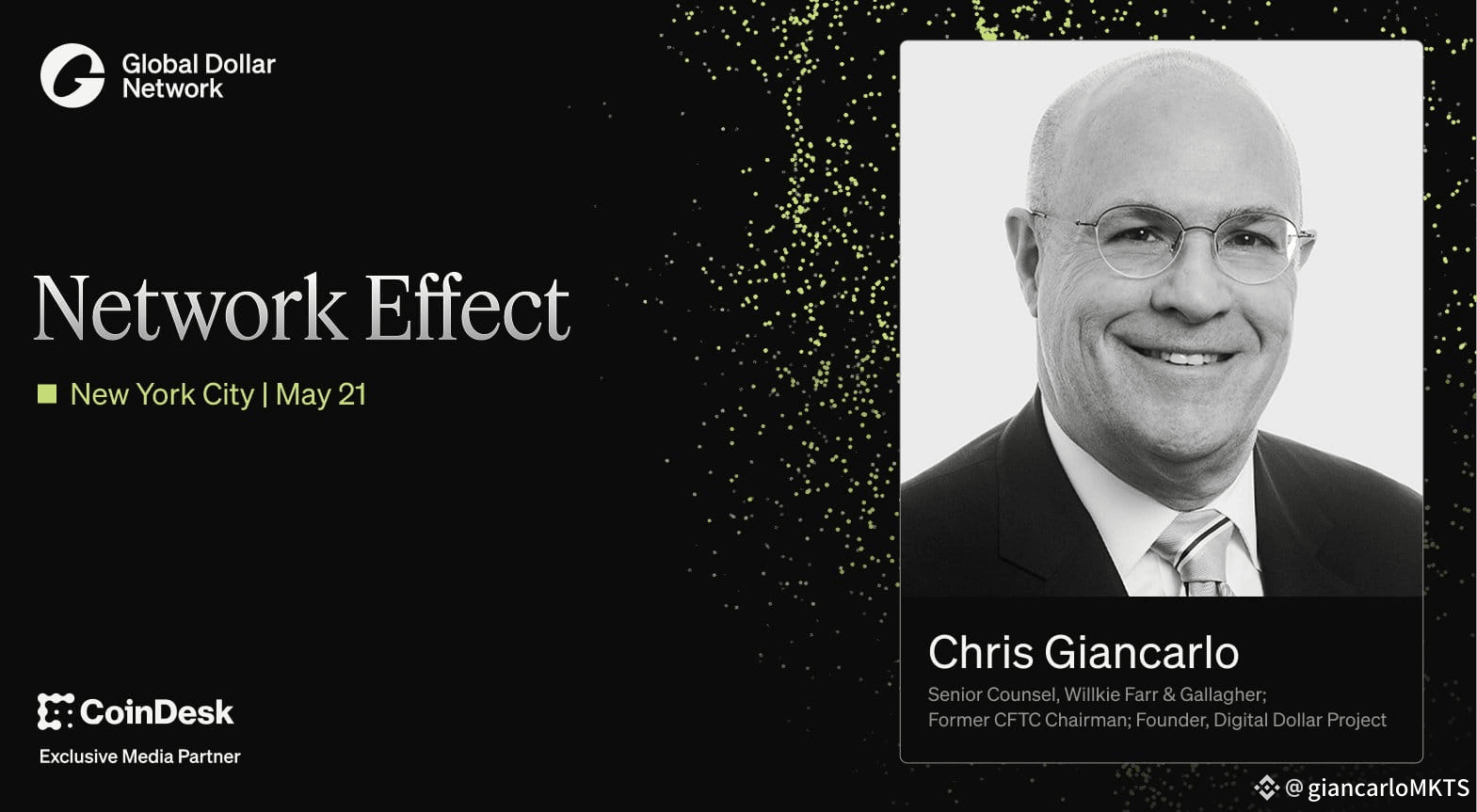 Global Dollar Network

Network Effect

New York City | May 21

CoinDesk
Exclusive Media Partner

Chris Giancarlo
Senior Counsel, Willkie Farr & Gallagher;
Former CFTC Chairman; Founder, Digital Dollar Project

@giancarloMKTS